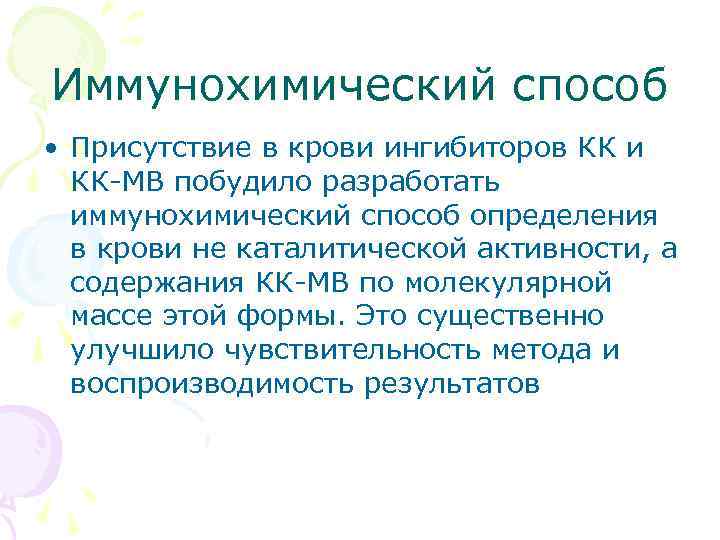 Иммунохимический способ

• Присутствие в крови ингибиторов КК и КК-МВ побудило разработать иммунохимический способ определения в крови не каталитической активности, а содержания КК-МВ по молекулярной массе этой формы. Это существенно улучшило чувствительность метода и воспроизводимость результатов